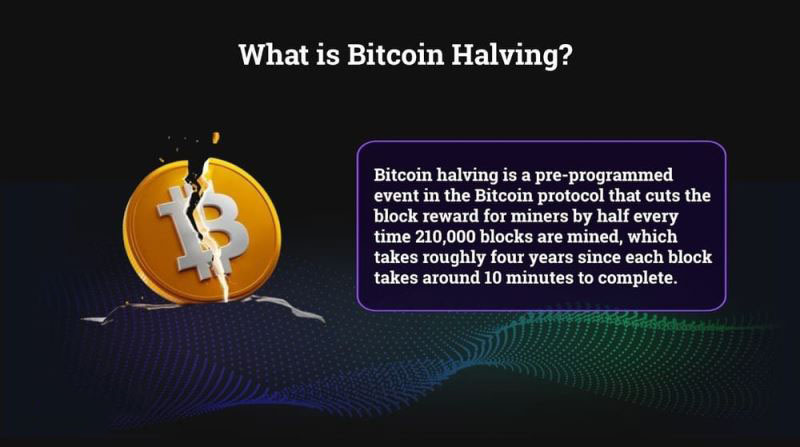 What is Bitcoin Halving?

Bitcoin halving is a pre-programmed event in the Bitcoin protocol that cuts the block reward for miners by half every time 210,000 blocks are mined, which takes roughly four years since each block takes around 10 minutes to complete.